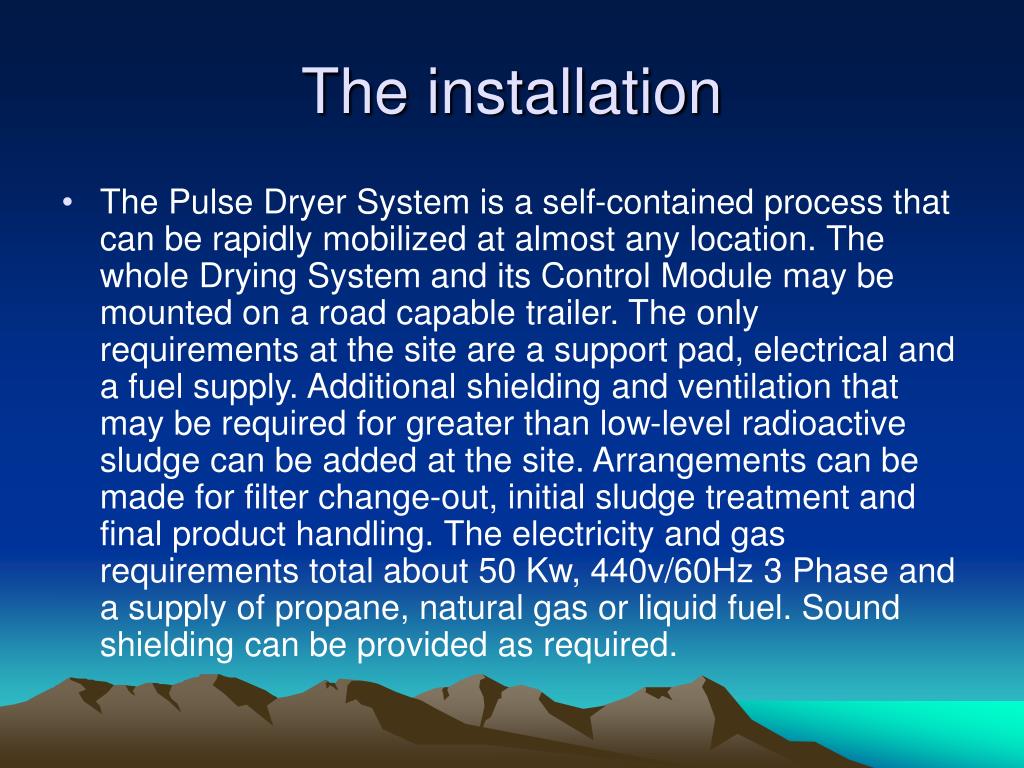 The installation

• The Pulse Dryer System is a self-contained process that can be rapidly mobilized at almost any location. The whole Drying System and its Control Module may be mounted on a road capable trailer. The only requirements at the site are a support pad, electrical and a fuel supply. Additional shielding and ventilation that may be required for greater than low-level radioactive sludge can be added at the site. Arrangements can be made for filter change-out, initial sludge treatment and final product handling. The electricity and gas requirements total about 50 Kw, 440v/60Hz 3 Phase and a supply of propane, natural gas or liquid fuel. Sound shielding can be provided as required.